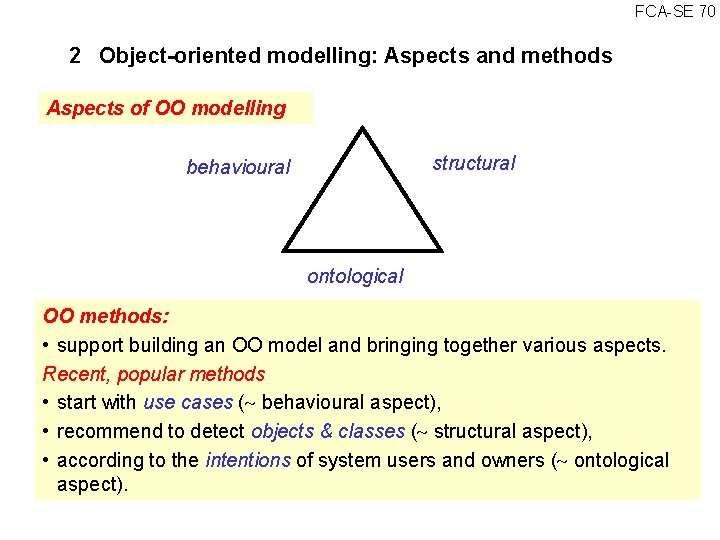 FCA-SE 70

2 Object-oriented modelling: Aspects and methods

Aspects of OO modelling

behavioural

structural

ontological

OO methods:

• support building an OO model and bringing together various aspects.

Recent, popular methods

• start with use cases (~ behavioural aspect),

• recommend to detect objects & classes (~ structural aspect),

• according to the intentions of system users and owners (~ ontological aspect).